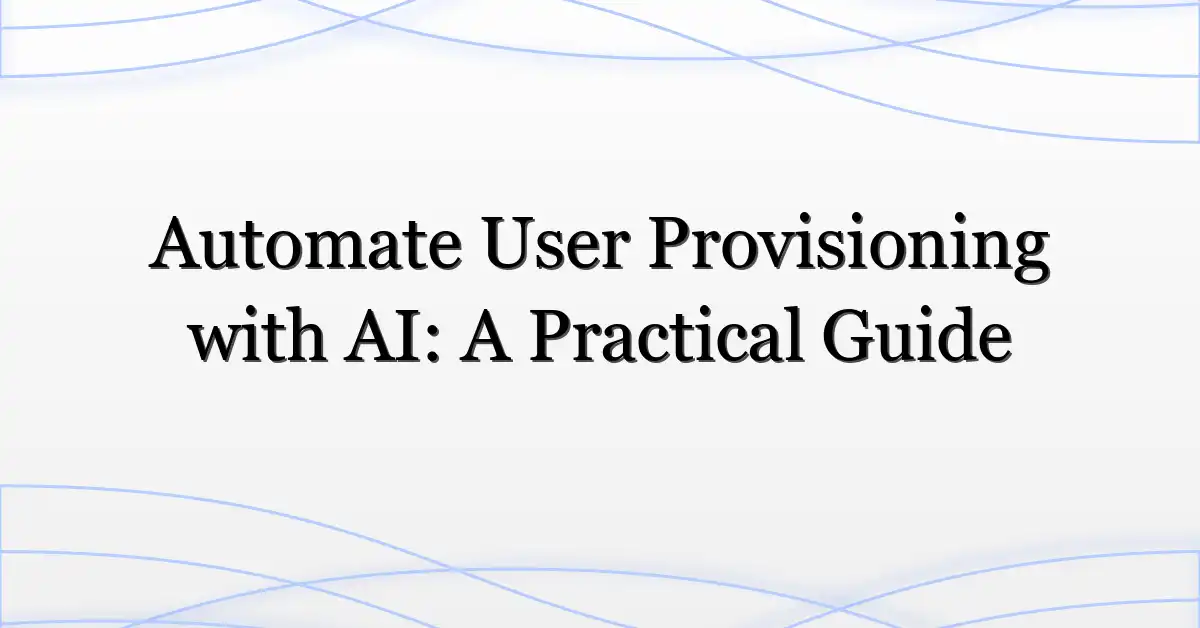 Automate User Provisioning with AI: A Practical Guide